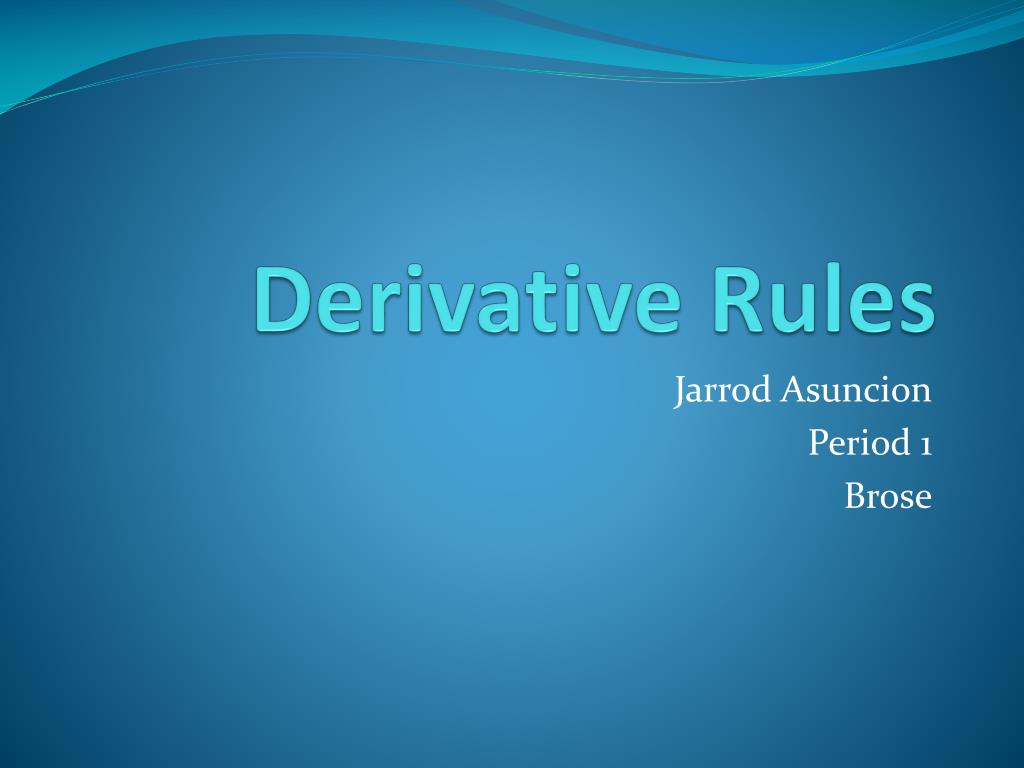 Derivative Rules

Jarrod Asuncion
Period 1
Brose